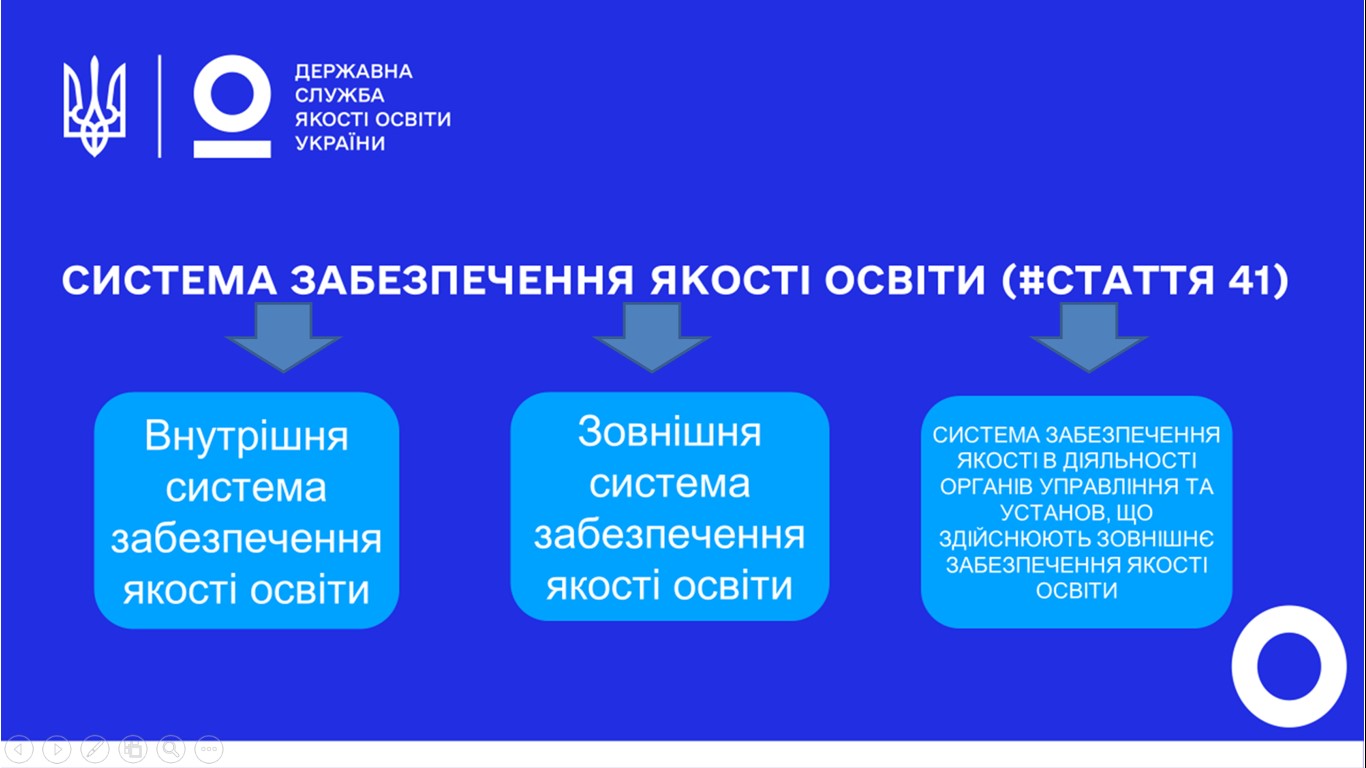 ДЕРЖАВНА СЛУЖБА ЯКОСТІ ОСВІТИ УКРАЇНИ

СИСТЕМА ЗАБЕЗПЕЧЕННЯ ЯКОСТІ ОСВІТИ (#СТАТТЯ 41)

Внутрішня система забезпечення якості освіти

Зовнішня система забезпечення якості освіти

СИСТЕМА ЗАБЕЗПЕЧЕННЯ ЯКОСТІ В ДІЯЛЬНОСТІ ОРГАНІВ УПРАВЛІННЯ ТА УСТАНОВ, ЩО ЗДІЙСНЮЮТЬ ЗОВНІШНЄ ЗАБЕЗПЕЧЕННЯ ЯКОСТІ ОСВІТИ